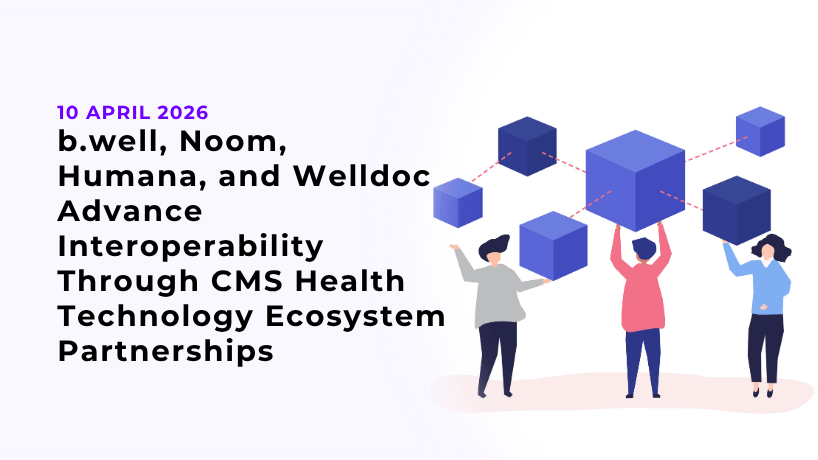 10 APRIL 2026

b.well, Noom, Humana, and Welldoc Advance Interoperability Through CMS Health Technology Ecosystem Partnerships